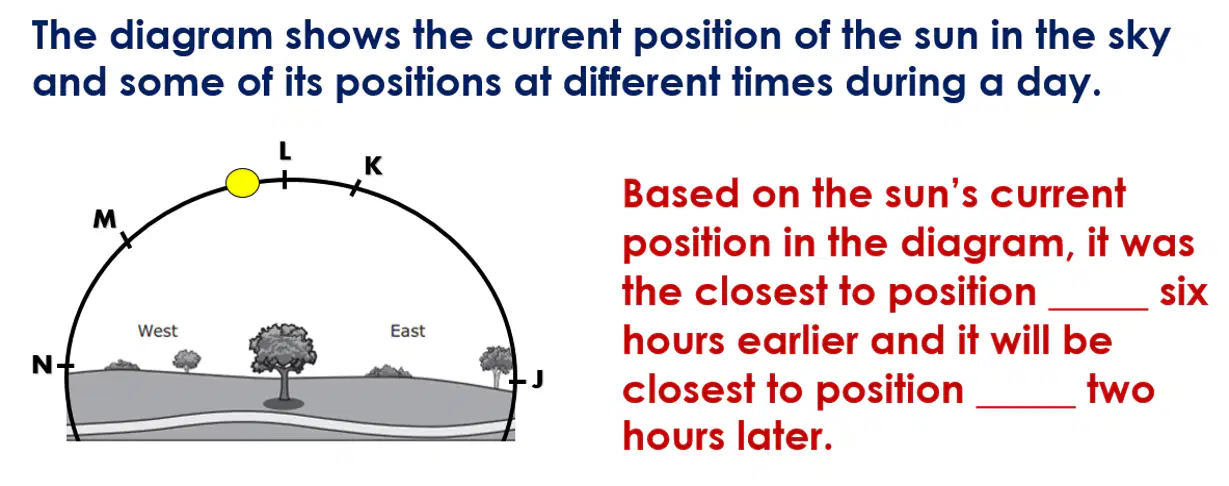 The diagram shows the current position of the sun in the sky and some of its positions at different times during a day.

L
K
M
West
East
N
J

Based on the sun's current position in the diagram, it was the closest to position _____ six hours earlier and it will be closest to position _____ two hours later.